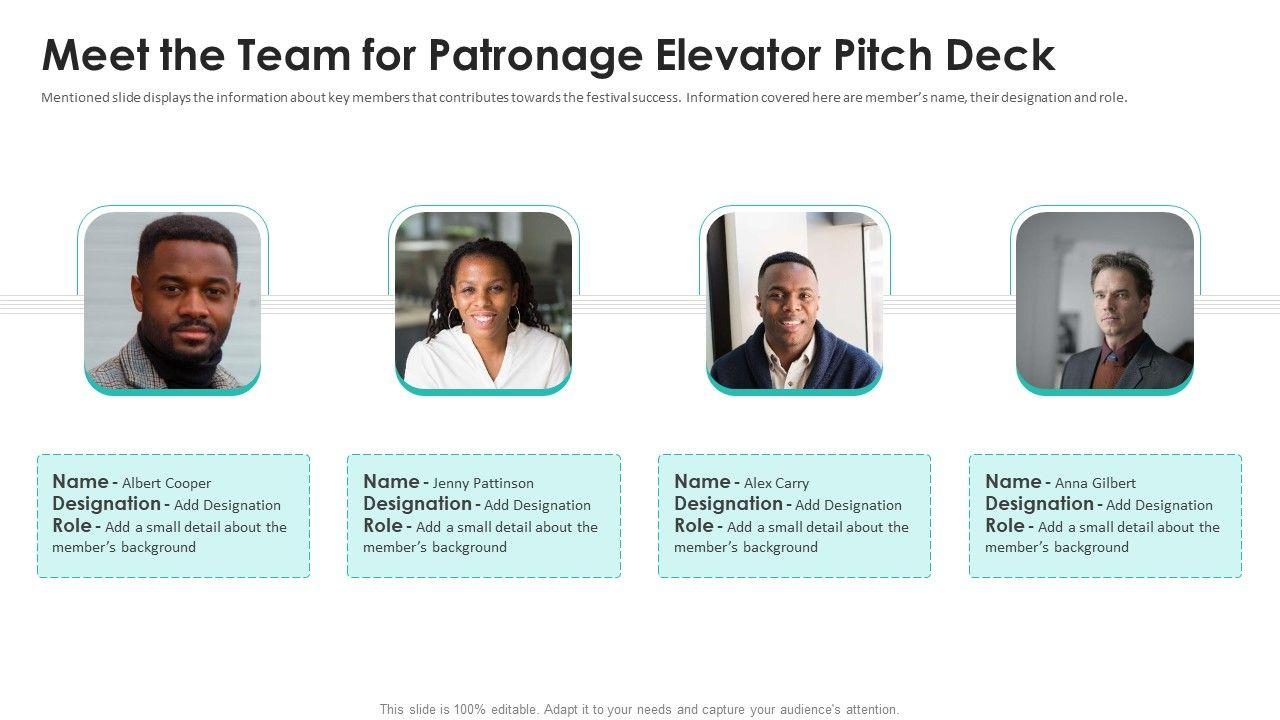 Meet the Team for Patronage Elevator Pitch Deck

Mentioned slide displays the information about key members that contributes towards the festival success. Information covered here are member's name, their designation and role.

Name - Albert Cooper
Designation - Add Designation
Role - Add a small detail about the member's background

Name - Jenny Pattinson
Designation - Add Designation
Role - Add a small detail about the member's background

Name - Alex Carry
Designation - Add Designation
Role - Add a small detail about the member's background

Name - Anna Gilbert
Designation - Add Designation
Role - Add a small detail about the member's background

This slide is 100% editable. Adapt it to your needs and capture your audience's attention.